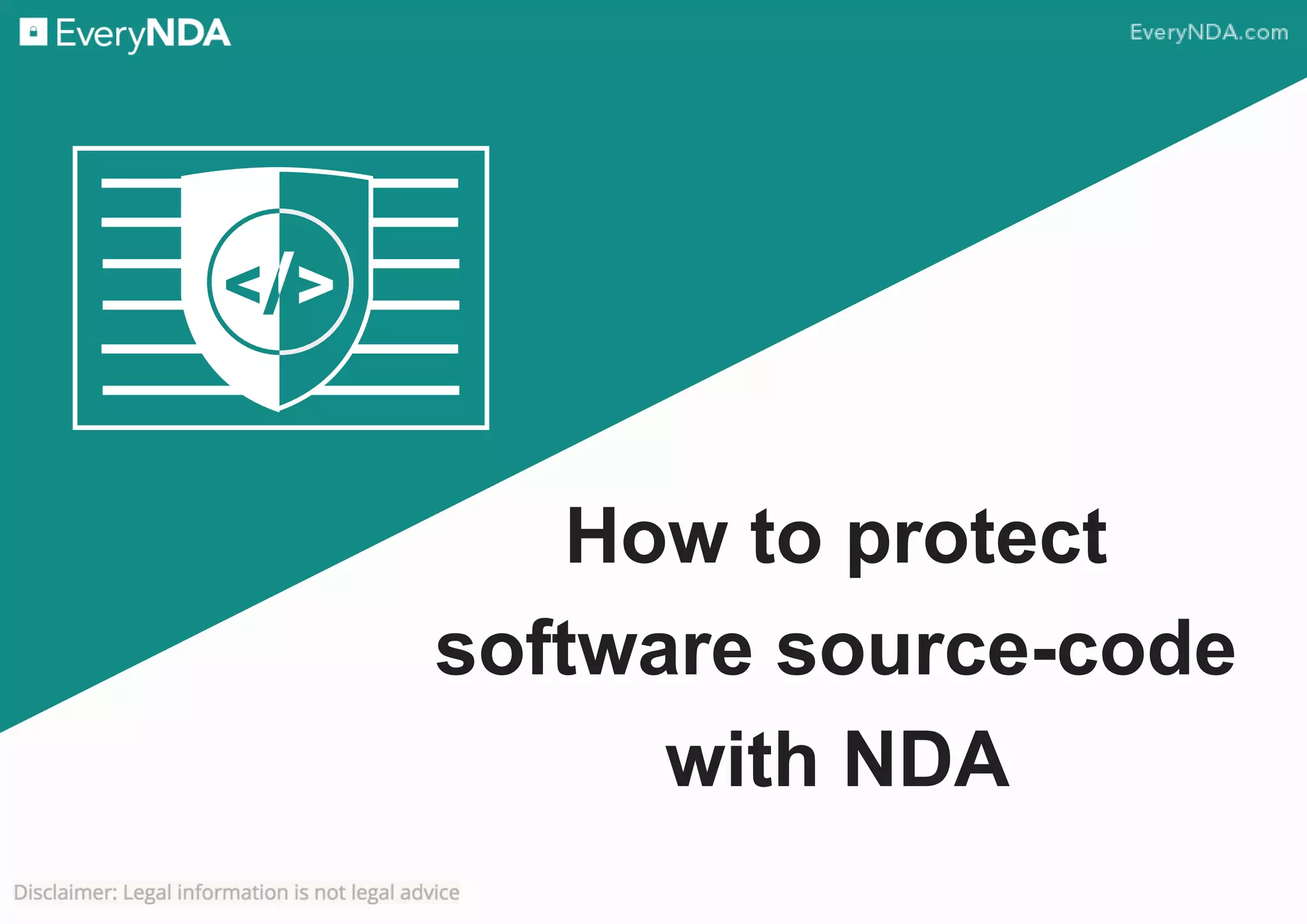 EveryNDA

EveryNDA.com

</>

How to protect software source-code with NDA

Disclaimer: Legal information is not legal advice